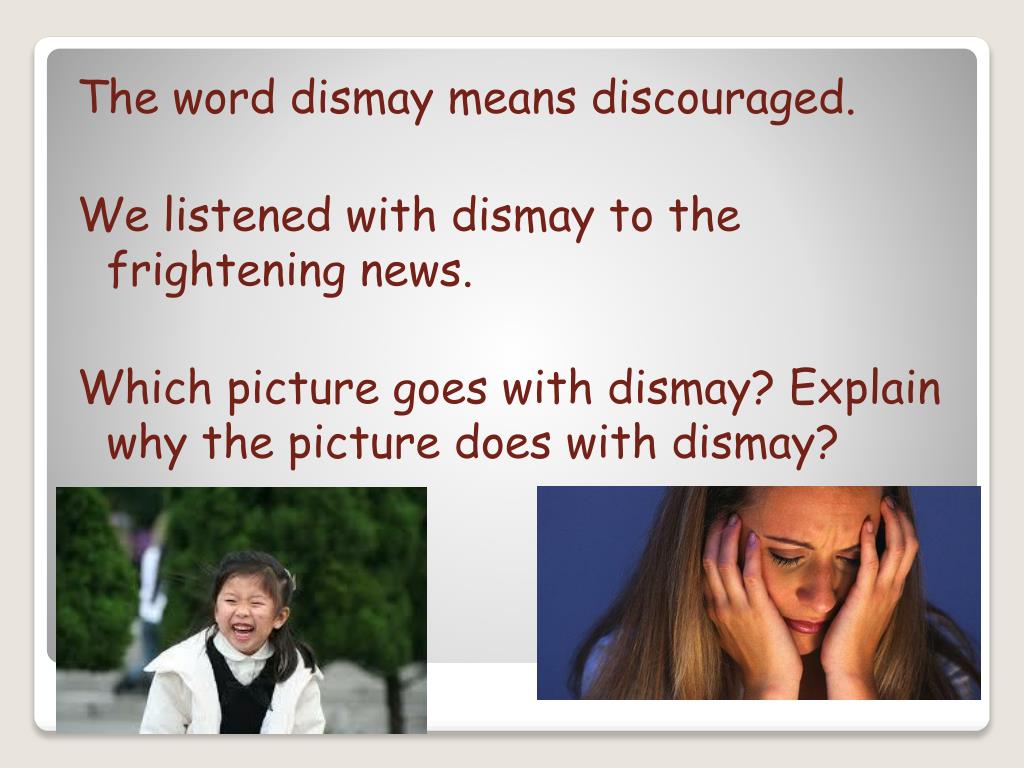 The word dismay means discouraged.

We listened with dismay to the frightening news.

Which picture goes with dismay? Explain why the picture does with dismay?